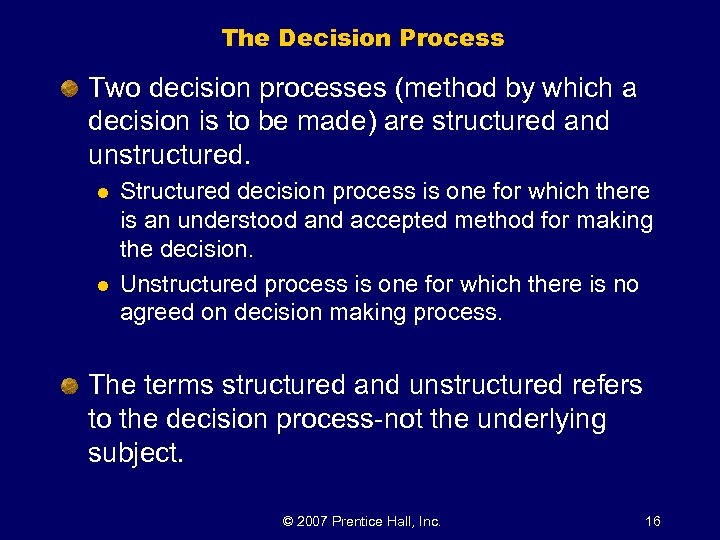 The Decision Process

Two decision processes (method by which a decision is to be made) are structured and unstructured.

Structured decision process is one for which there is an understood and accepted method for making the decision.

Unstructured process is one for which there is no agreed on decision making process.

The terms structured and unstructured refers to the decision process-not the underlying subject.

© 2007 Prentice Hall, Inc.

16